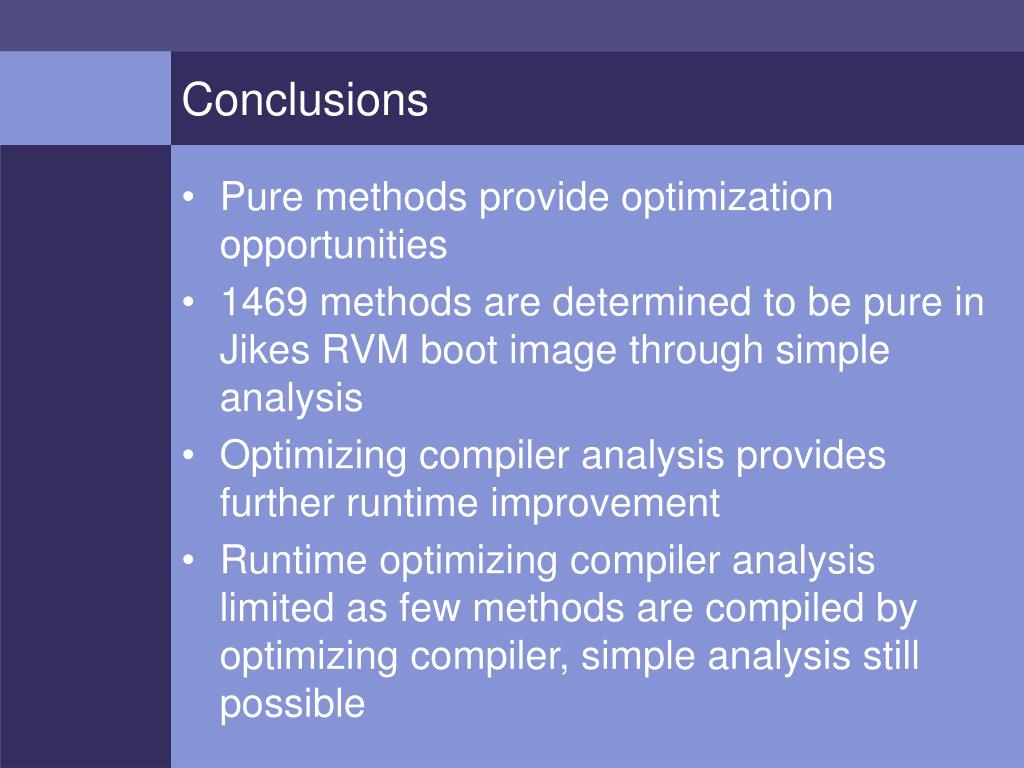 Conclusions

• Pure methods provide optimization opportunities
• 1469 methods are determined to be pure in Jikes RVM boot image through simple analysis
• Optimizing compiler analysis provides further runtime improvement
• Runtime optimizing compiler analysis limited as few methods are compiled by optimizing compiler, simple analysis still possible